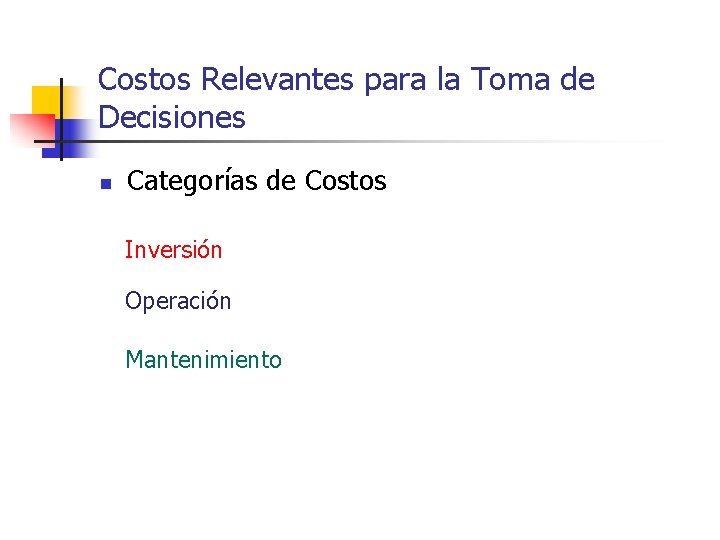 Costos Relevantes para la Toma de Decisiones

Categorías de Costos

Inversión

Operación

Mantenimiento